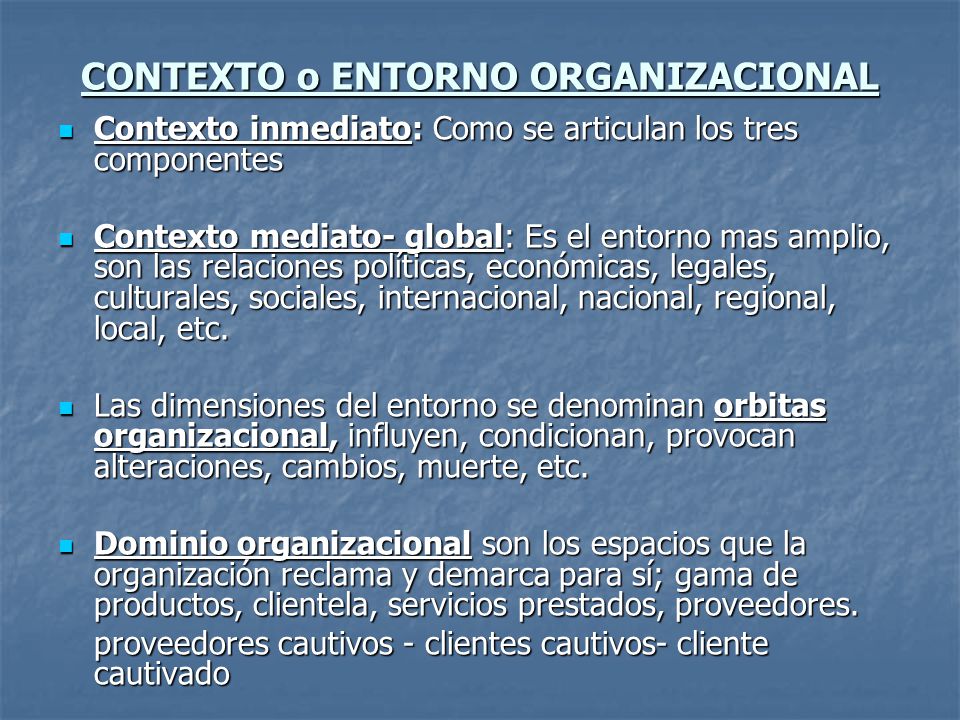 CONTEXTO o ENTORNO ORGANIZACIONAL

Contexto inmediato: Como se articulan los tres componentes

Contexto mediato- global: Es el entorno mas amplio, son las relaciones políticas, económicas, legales, culturales, sociales, internacional, nacional, regional, local, etc.

Las dimensiones del entorno se denominan orbitas organizacional, influyen, condicionan, provocan alteraciones, cambios, muerte, etc.

Dominio organizacional son los espacios que la organización reclama y demarca para sí; gama de productos, clientela, servicios prestados, proveedores.

proveedores cautivos - clientes cautivos- cliente cautivado